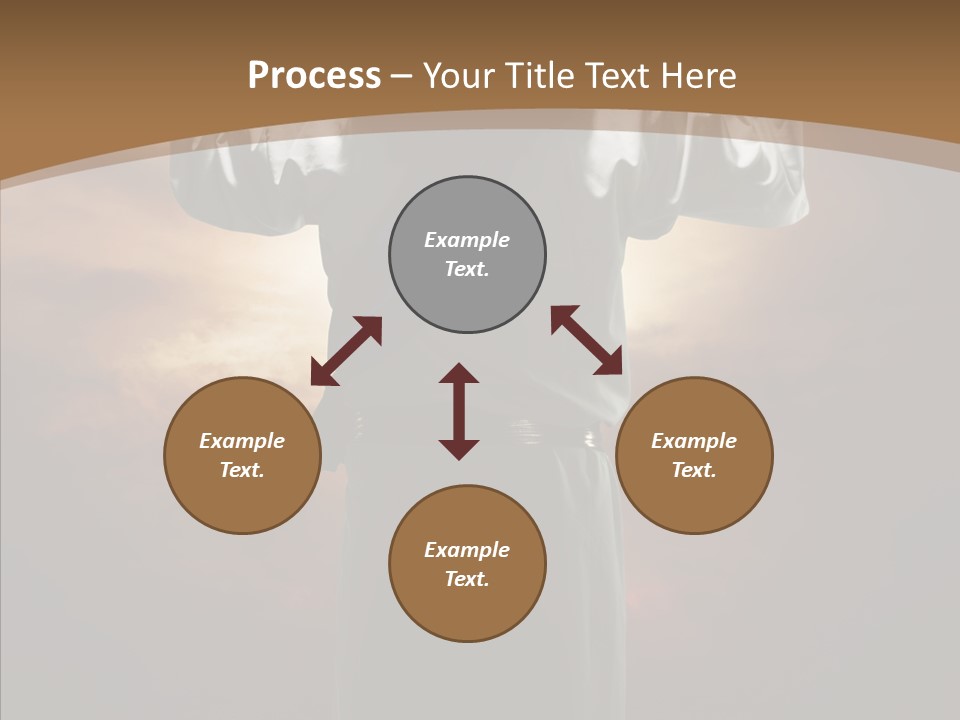 Process – Your Title Text Here

Example Text.

Example Text.

Example Text.

Example Text.